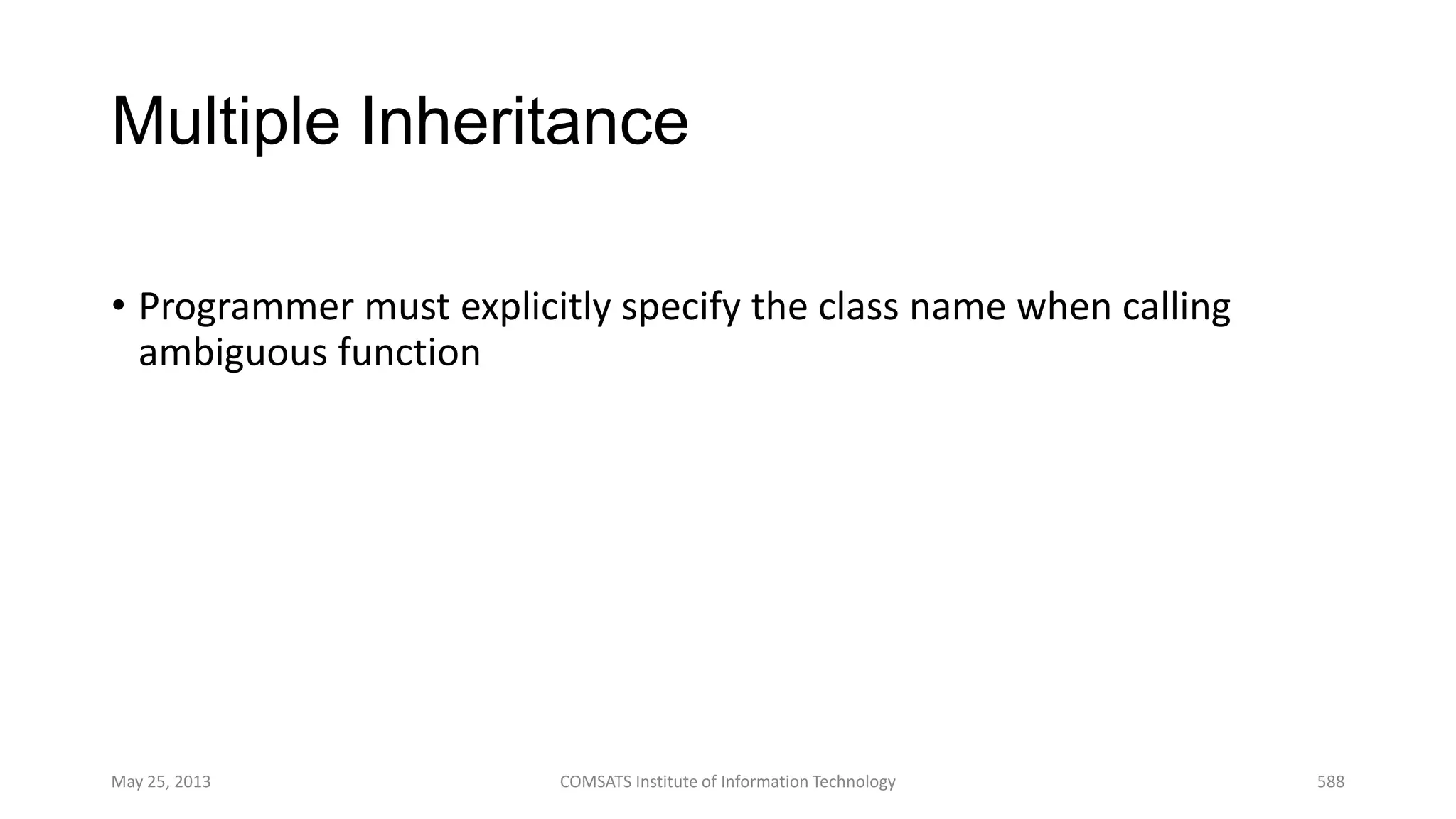 Multiple Inheritance

• Programmer must explicitly specify the class name when calling ambiguous function

May 25, 2013

COMSATS Institute of Information Technology

588